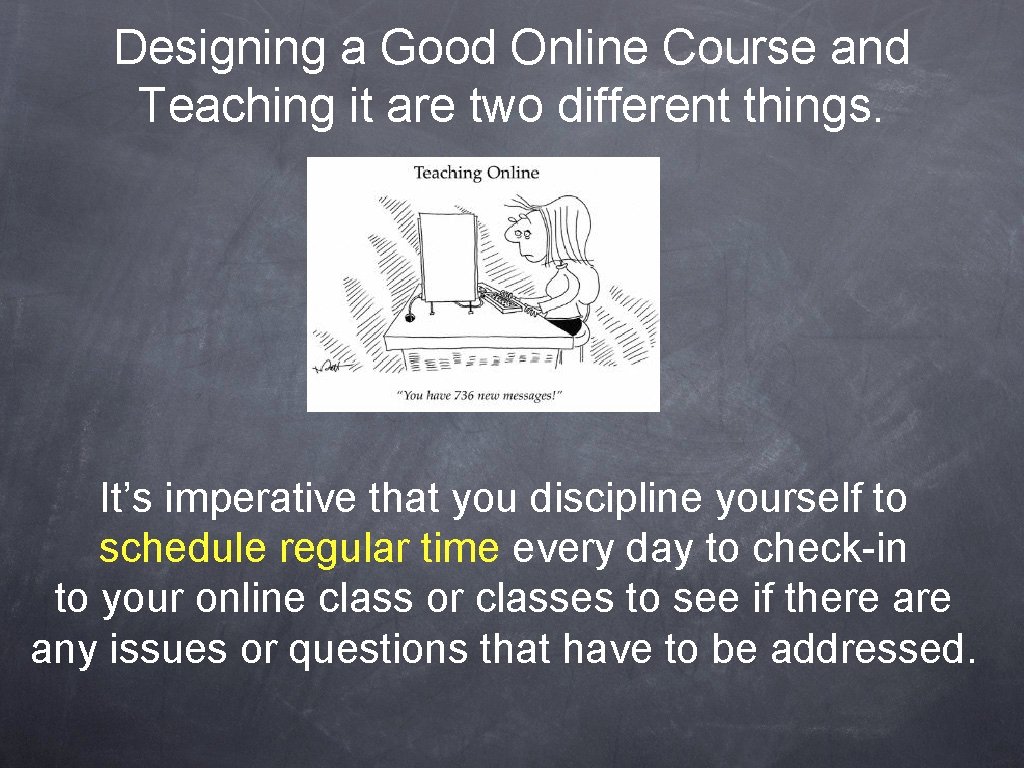 Designing a Good Online Course and Teaching it are two different things.

Teaching Online

"You have 736 new messages!"

It's imperative that you discipline yourself to schedule regular time every day to check-in to your online class or classes to see if there are any issues or questions that have to be addressed.